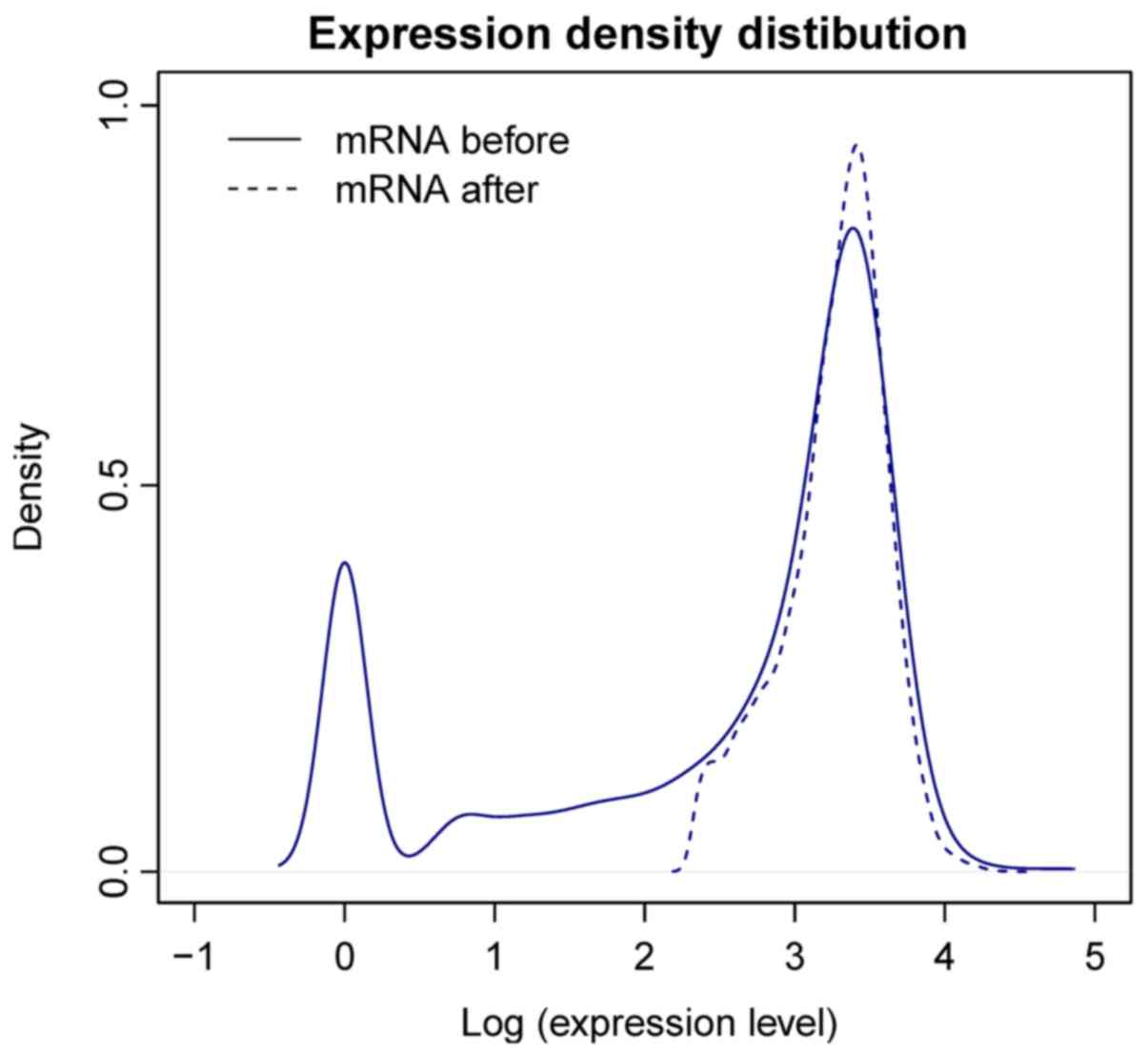 Expression density distibution

mRNA before
mRNA after

Density

1.0
0.5
0.0

−1
0
1
2
3
4
5

Log (expression level)